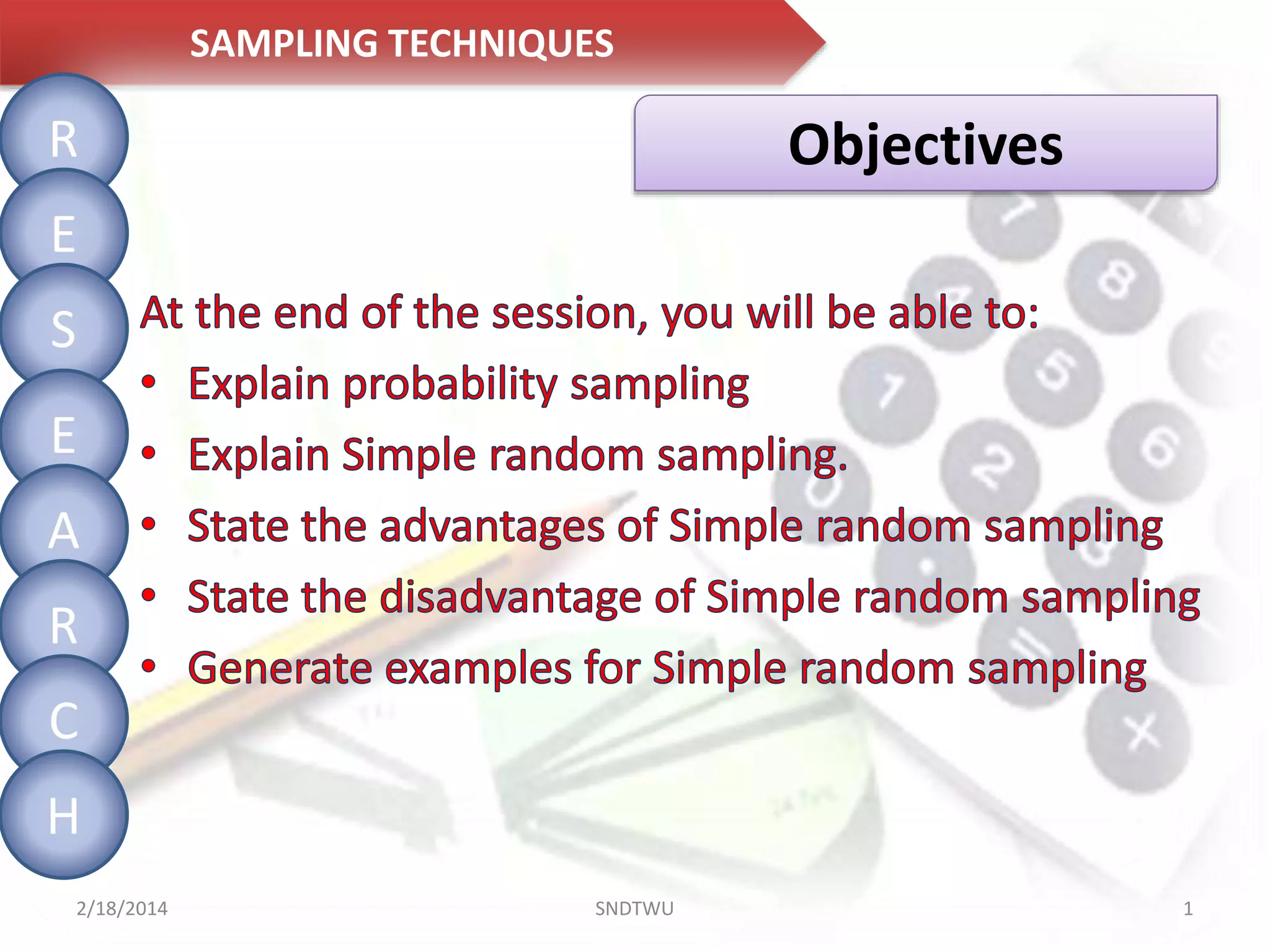 SAMPLING TECHNIQUES

R
E
S
E
A
R
C
H

Objectives

At the end of the session, you will be able to:
• Explain probability sampling
• Explain Simple random sampling.
• State the advantages of Simple random sampling
• State the disadvantage of Simple random sampling
• Generate examples for Simple random sampling

2/18/2014
SNDTWU
1